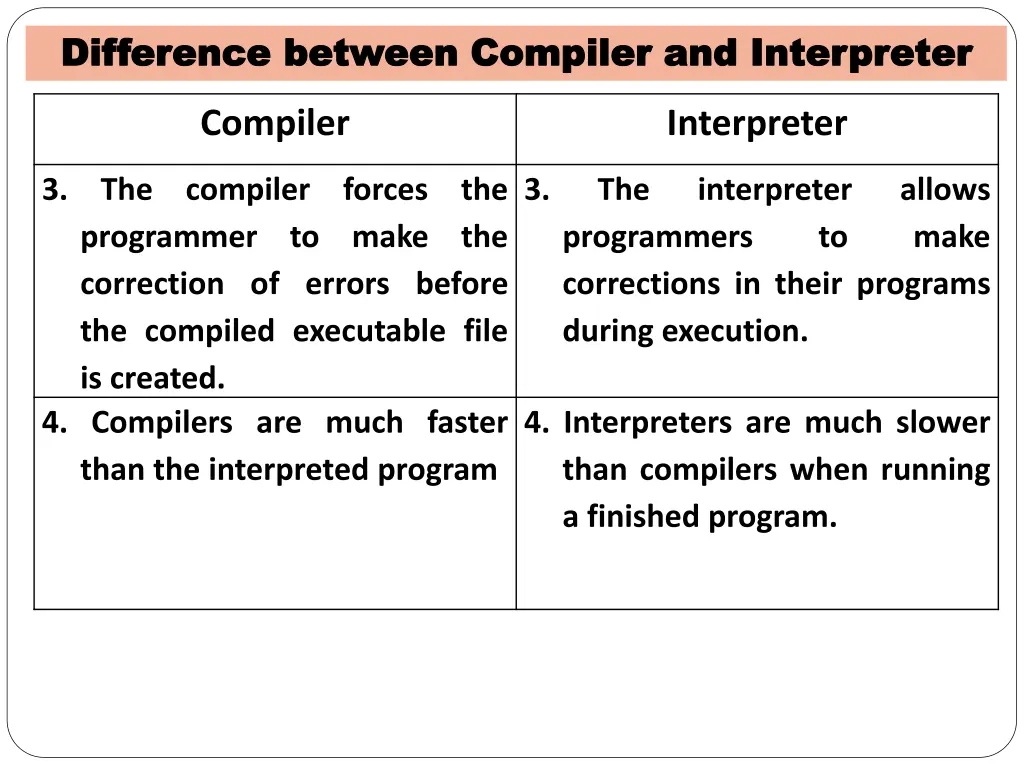 Difference between Compiler and Interpreter

| Compiler | Interpreter |
|---|---|
| 3. The compiler forces the programmer to make the correction of errors before the compiled executable file is created. | 3. The interpreter allows programmers to make corrections in their programs during execution. |
| 4. Compilers are much faster than the interpreted program | 4. Interpreters are much slower than compilers when running a finished program. |